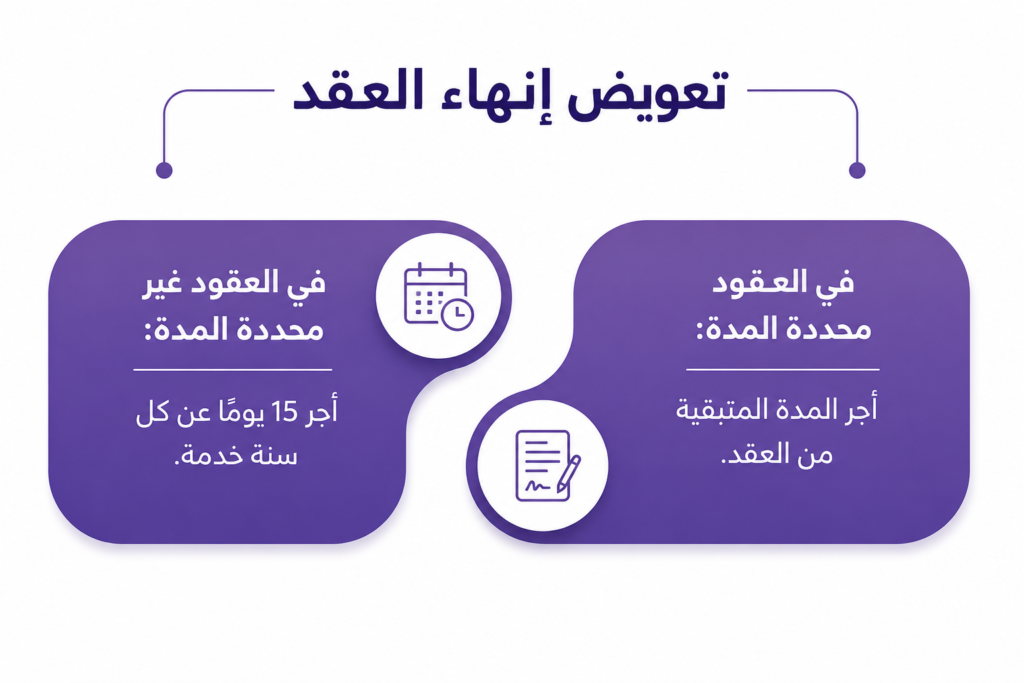 تعويض إنهاء العقد

في العقود محددة المدة:

أجر المدة المتبقية من العقد.

في العقود غير محددة المدة:

أجر 15 يومًا عن كل سنة خدمة.